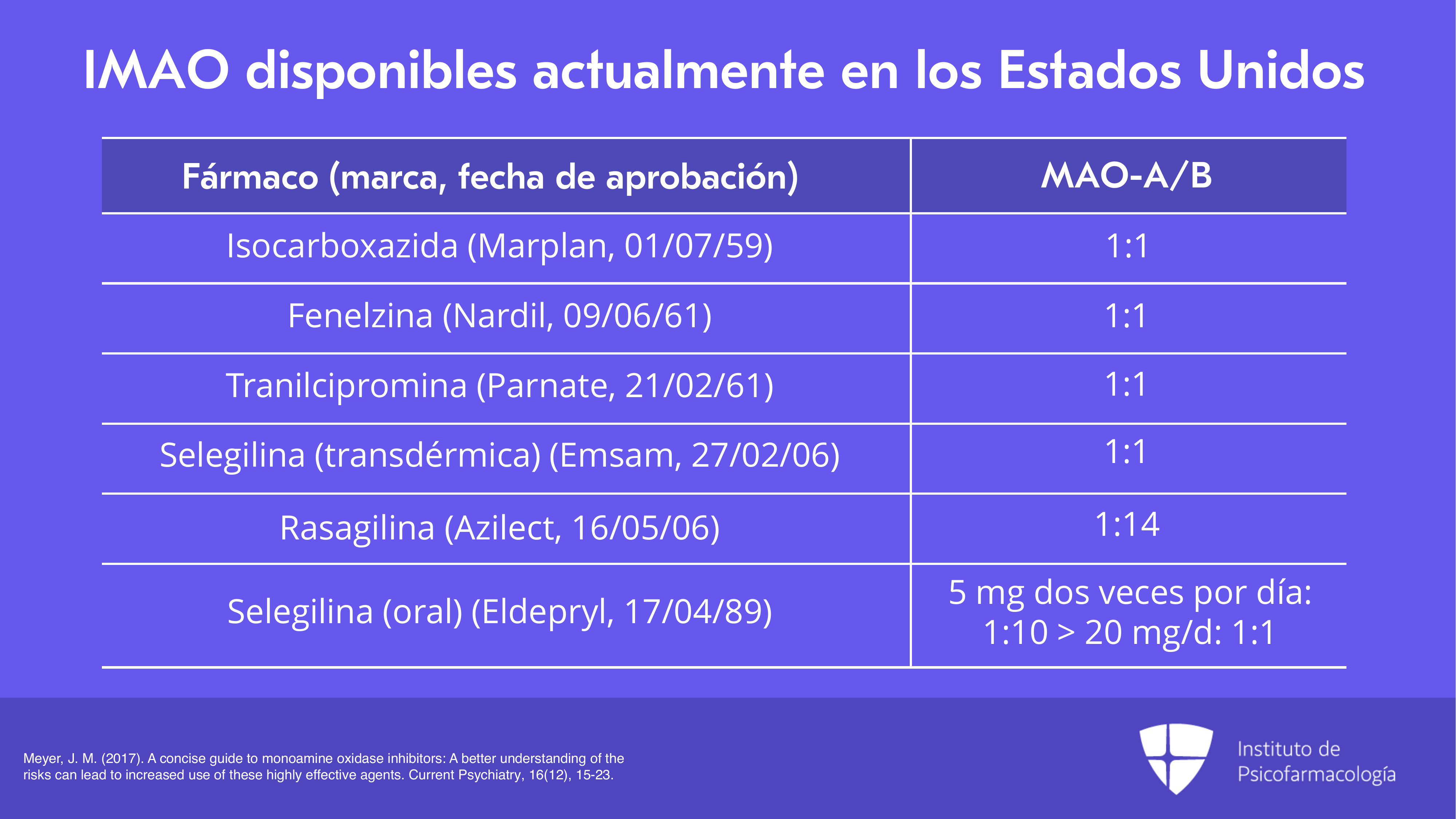 IMAO disponibles actualmente en los Estados Unidos

| Fármaco (marca, fecha de aprobación) | MAO-A/B |
|---|---|
| Isocarboxazida (Marplan, 01/07/59) | 1:1 |
| Fenelzina (Nardil, 09/06/61) | 1:1 |
| Tranilcipromina (Parnate, 21/02/61) | 1:1 |
| Selegilina (transdérmica) (Emsam, 27/02/06) | 1:1 |
| Rasagilina (Azilect, 16/05/06) | 1:14 |
| Selegilina (oral) (Eldepryl, 17/04/89) | 5 mg dos veces por día: 1:10 > 20 mg/d: 1:1 |

Meyer, J. M. (2017). A concise guide to monoamine oxidase inhibitors: A better understanding of the risks can lead to increased use of these highly effective agents. Current Psychiatry, 16(12), 15-23.

Instituto de
Psicofarmacología